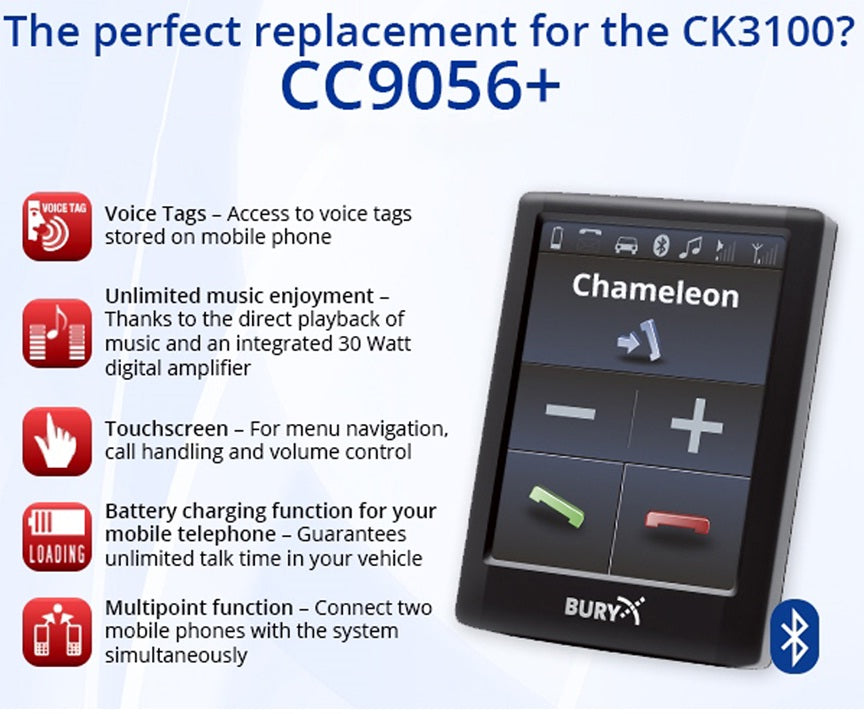 The perfect replacement for the CK3100?
CC9056+

VOICE TAG

Voice Tags – Access to voice tags stored on mobile phone

Unlimited music enjoyment – Thanks to the direct playback of music and an integrated 30 Watt digital amplifier

Touchscreen – For menu navigation, call handling and volume control

LOADING

Battery charging function for your mobile telephone – Guarantees unlimited talk time in your vehicle

Multipoint function – Connect two mobile phones with the system simultaneously

Chameleon

BURY